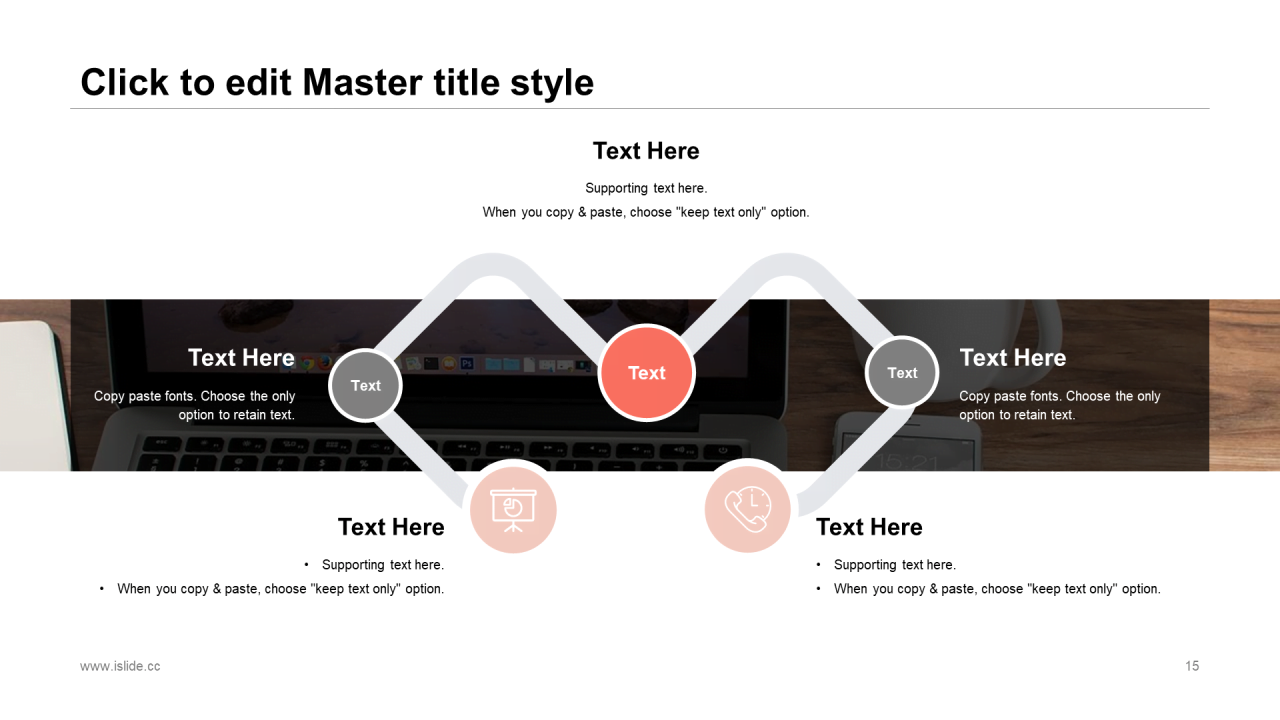 Click to edit Master title style

Text Here

Supporting text here.

When you copy & paste, choose "keep text only" option.

Text Here

Copy paste fonts. Choose the only option to retain text.

Text

Text

Text

Text Here

Copy paste fonts. Choose the only option to retain text.

Text Here

• Supporting text here.
• When you copy & paste, choose "keep text only" option.

Text Here

• Supporting text here.
• When you copy & paste, choose "keep text only" option.

www.islide.cc

15